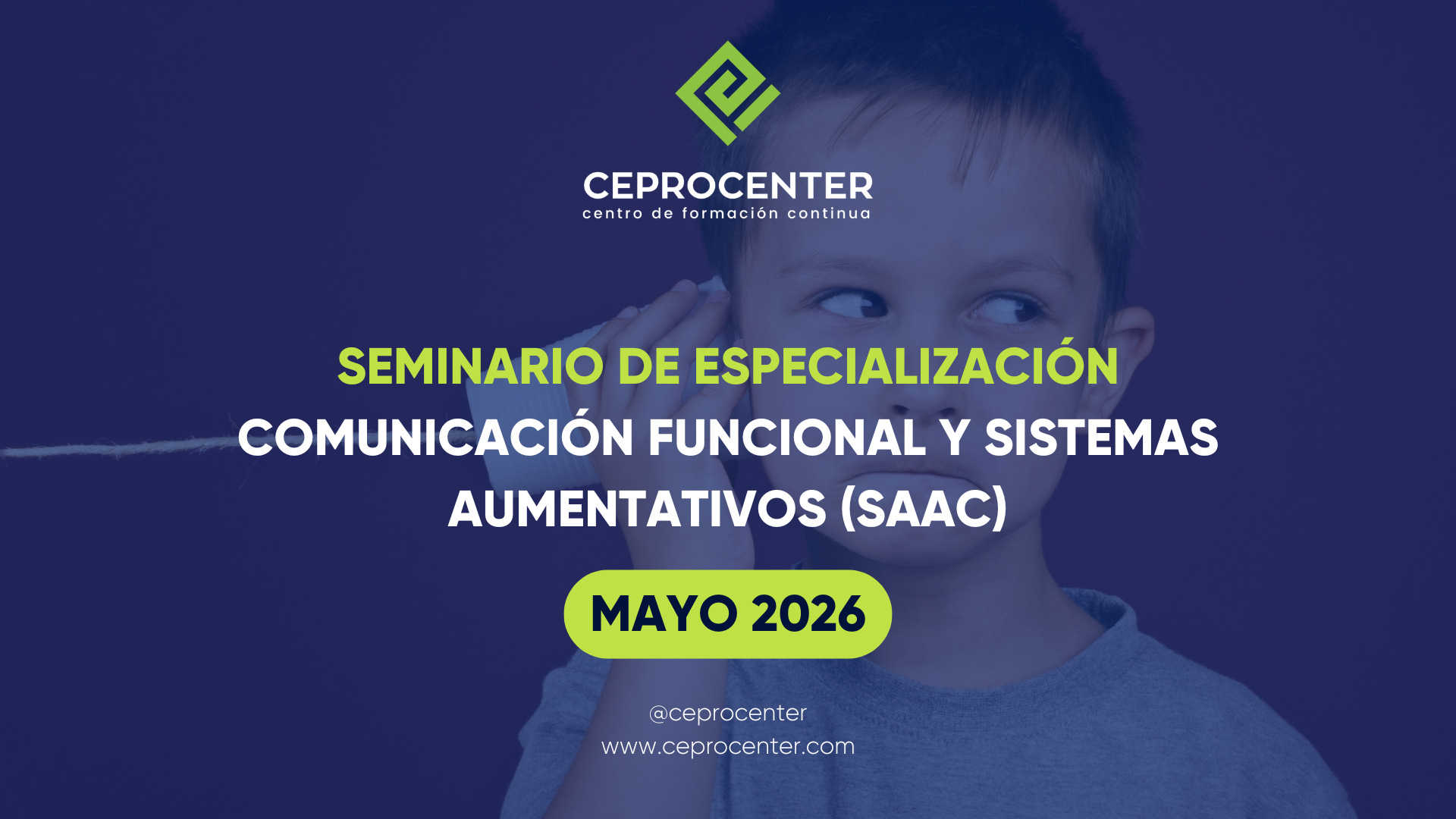 CEPROCENTER
centro de formación continua

SEMINARIO DE ESPECIALIZACIÓN
COMUNICACIÓN FUNCIONAL Y SISTEMAS AUMENTATIVOS (SAAC)

MAYO 2026

@ceprocenter
www.ceprocenter.com